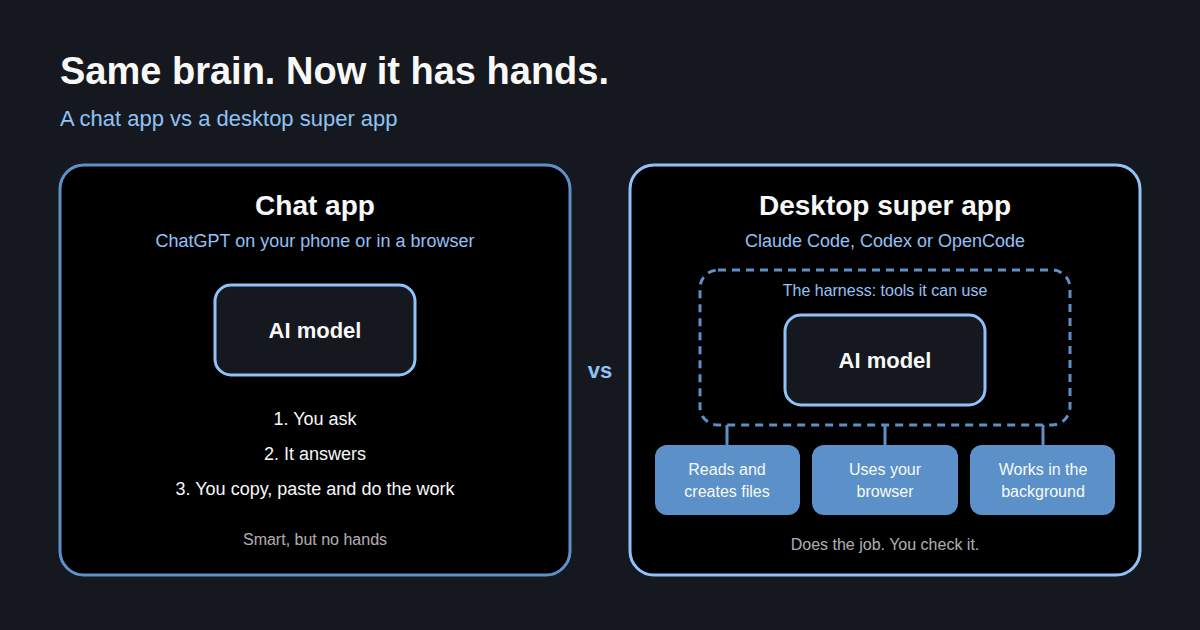 Same brain. Now it has hands.

A chat app vs a desktop super app

Chat app

ChatGPT on your phone or in a browser

AI model

1. You ask

2. It answers

3. You copy, paste and do the work

Smart, but no hands

vs

Desktop super app

Claude Code, Codex or OpenCode

The harness: tools it can use

AI model

Reads and creates files

Uses your browser

Works in the background

Does the job. You check it.